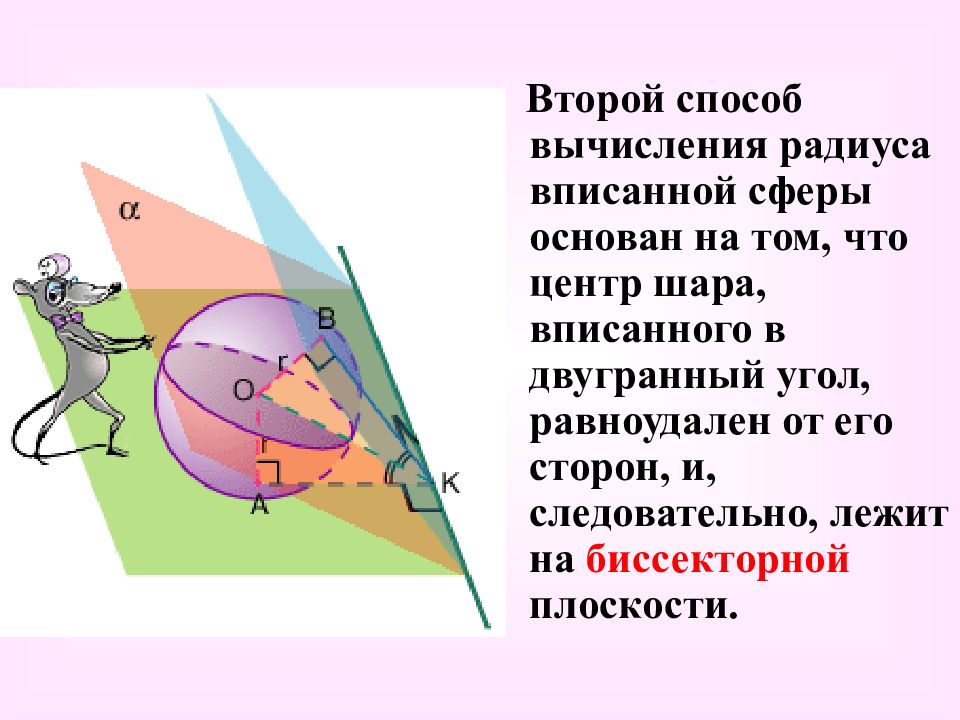 $\alpha$

B

r

O

r

A

K

Второй способ вычисления радиуса вписанной сферы основан на том, что центр шара, вписанного в двугранный угол, равноудален от его сторон, и, следовательно, лежит на биссекторной плоскости.